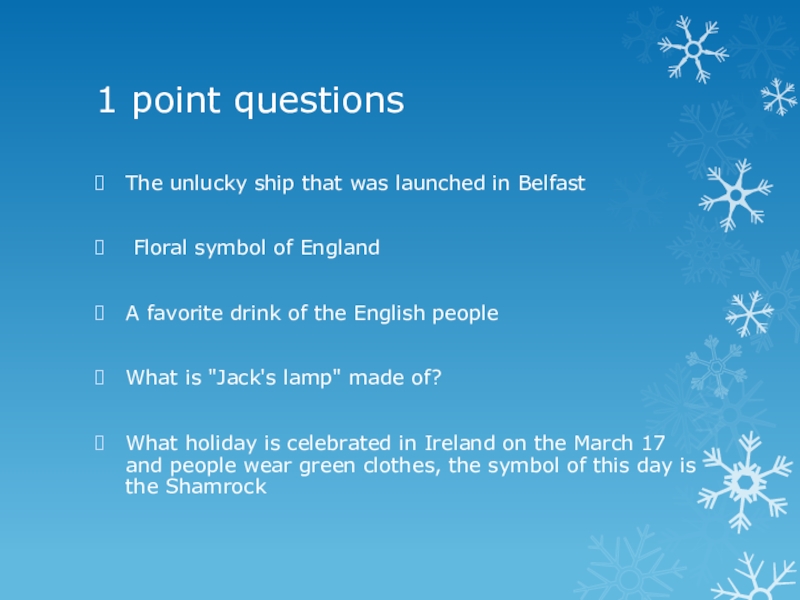 1 point questions

The unlucky ship that was launched in Belfast

Floral symbol of England

A favorite drink of the English people

What is "Jack's lamp" made of?

What holiday is celebrated in Ireland on the March 17 and people wear green clothes, the symbol of this day is the Shamrock